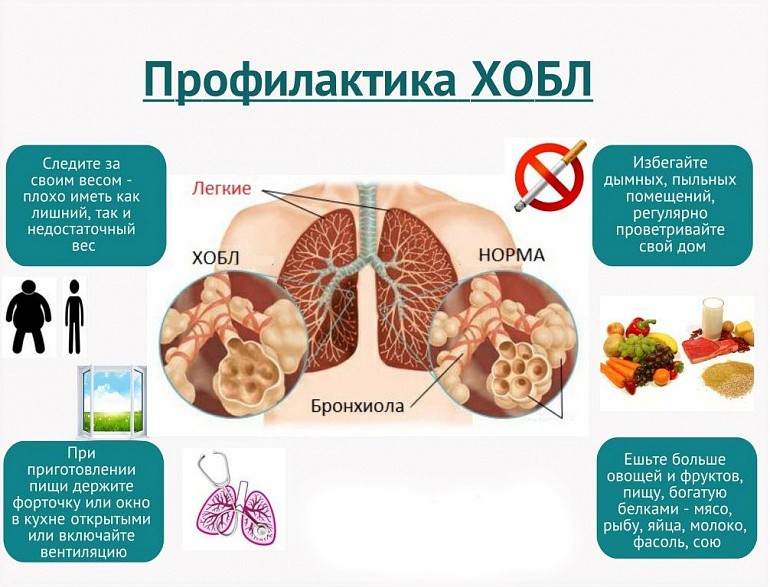 Профилактика ХОБЛ

Следите за своим весом - плохо иметь как лишний, так и недостаточный вес

Легкие

ХОБЛ

НОРМА

Бронхиола

Избегайте дымных, пыльных помещений, регулярно проветривайте свой дом

При приготовлении пищи держите форточку или окно в кухне открытыми или включайте вентиляцию

Ешьте больше овощей и фруктов, пищу, богатую белками - мясо, рыбу, яйца, молоко, фасоль, сою